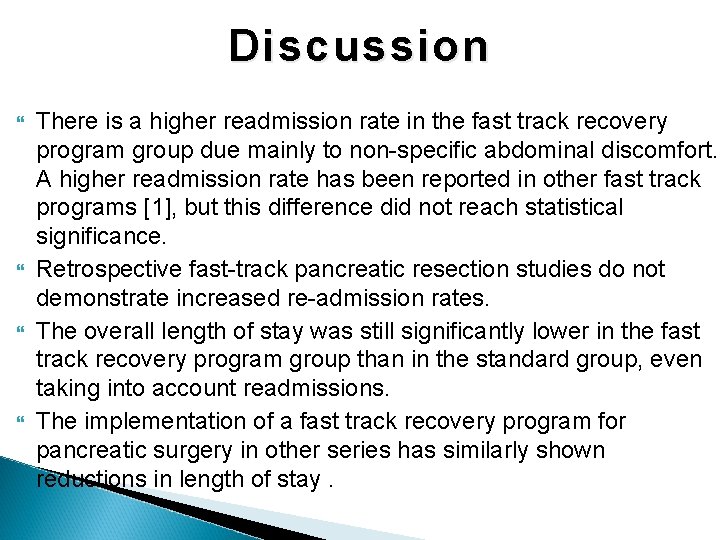 Discussion

There is a higher readmission rate in the fast track recovery program group due mainly to non-specific abdominal discomfort. A higher readmission rate has been reported in other fast track programs [1], but this difference did not reach statistical significance.

Retrospective fast-track pancreatic resection studies do not demonstrate increased re-admission rates.

The overall length of stay was still significantly lower in the fast track recovery program group than in the standard group, even taking into account readmissions.

The implementation of a fast track recovery program for pancreatic surgery in other series has similarly shown reductions in length of stay .